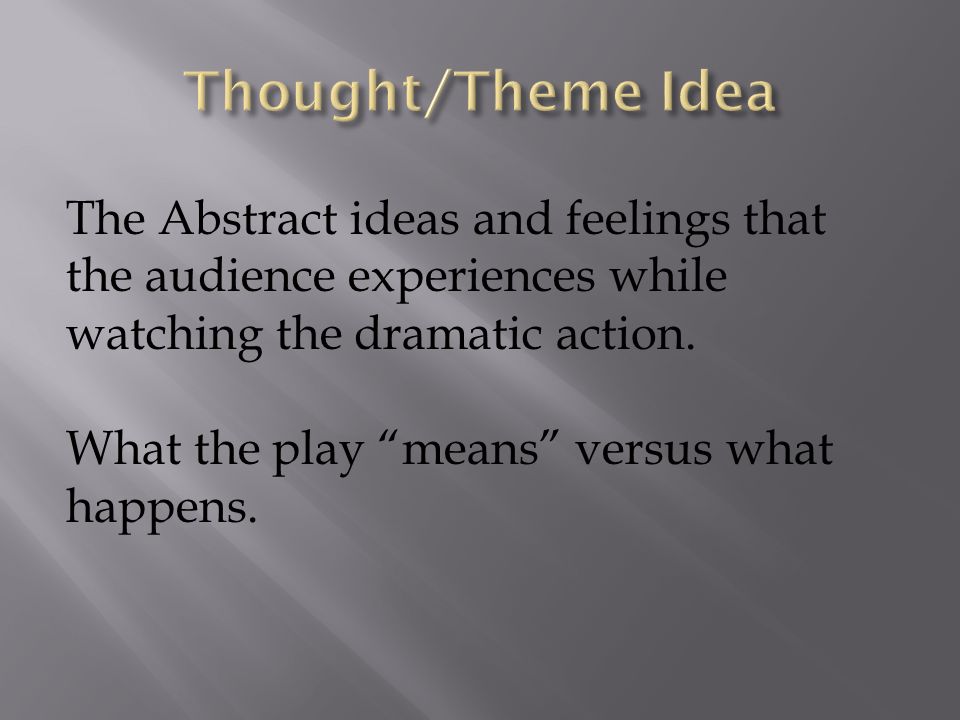 Thought/Theme Idea

The Abstract ideas and feelings that the audience experiences while watching the dramatic action.

What the play “means” versus what happens.